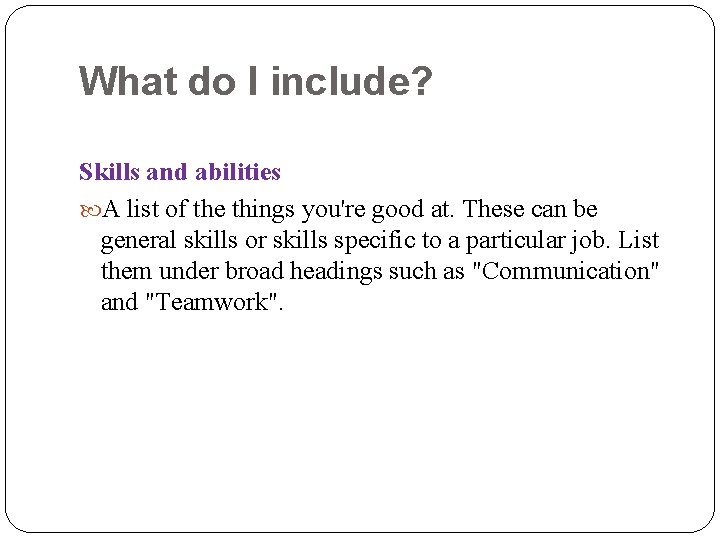 What do I include?

Skills and abilities

A list of the things you're good at. These can be general skills or skills specific to a particular job. List them under broad headings such as "Communication" and "Teamwork".